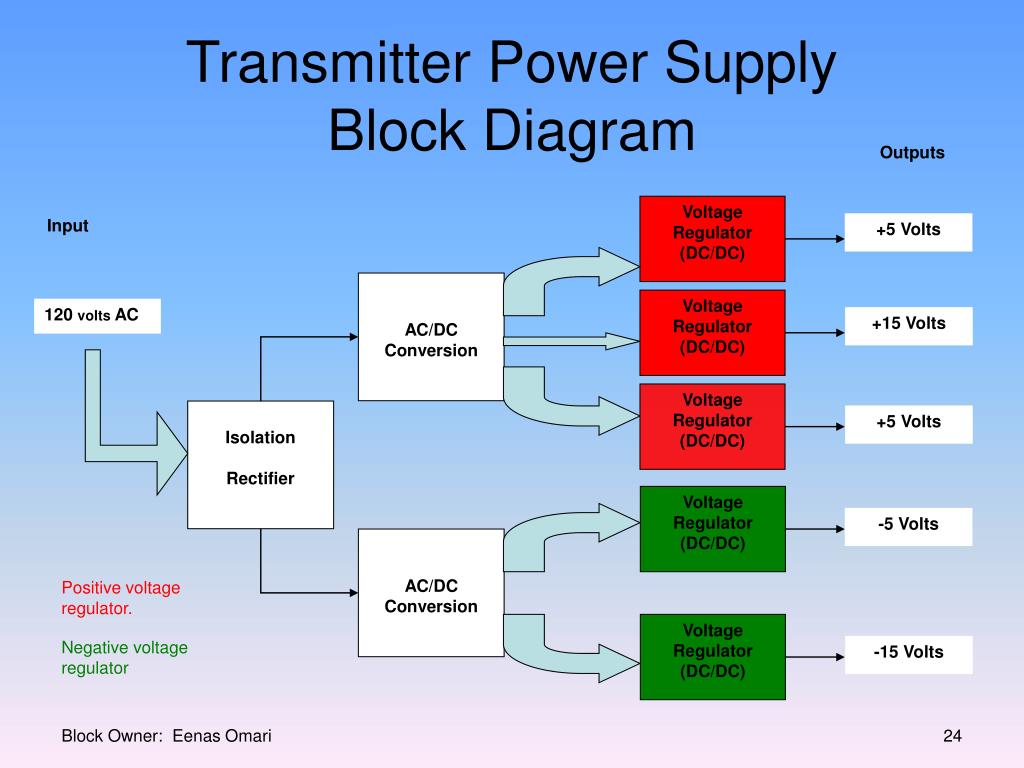 Transmitter Power Supply
Block Diagram

Outputs

Input

120 volts AC

Isolation

Rectifier

AC/DC Conversion

AC/DC Conversion

Voltage Regulator (DC/DC)

+5 Volts

Voltage Regulator (DC/DC)

+15 Volts

Voltage Regulator (DC/DC)

+5 Volts

Voltage Regulator (DC/DC)

-5 Volts

Voltage Regulator (DC/DC)

-15 Volts

Positive voltage regulator.

Negative voltage regulator

Block Owner: Eenas Omari

24